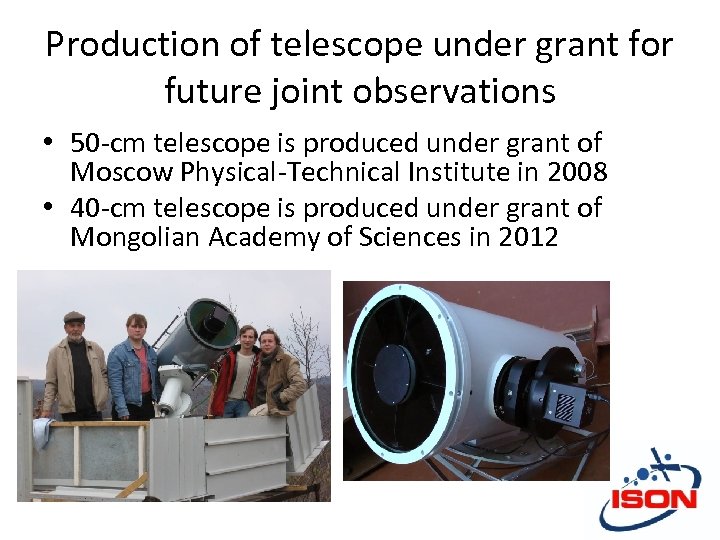 Production of telescope under grant for future joint observations

• 50-cm telescope is produced under grant of Moscow Physical-Technical Institute in 2008
• 40-cm telescope is produced under grant of Mongolian Academy of Sciences in 2012

ISON